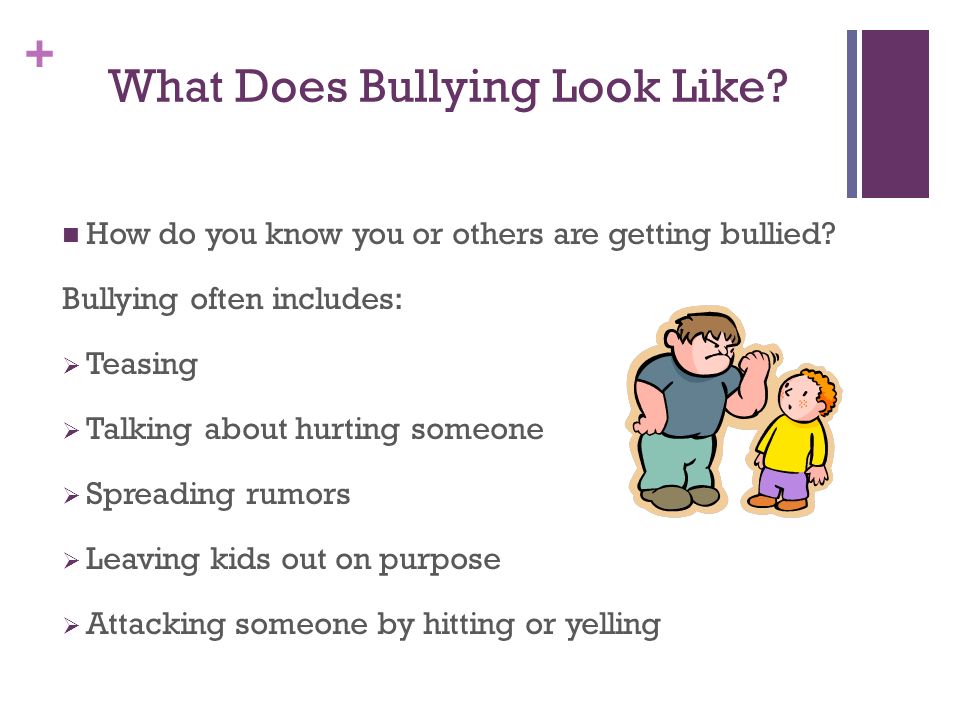 +

What Does Bullying Look Like?

■ How do you know you or others are getting bullied?

Bullying often includes:

➢ Teasing

➢ Talking about hurting someone

➢ Spreading rumors

➢ Leaving kids out on purpose

➢ Attacking someone by hitting or yelling